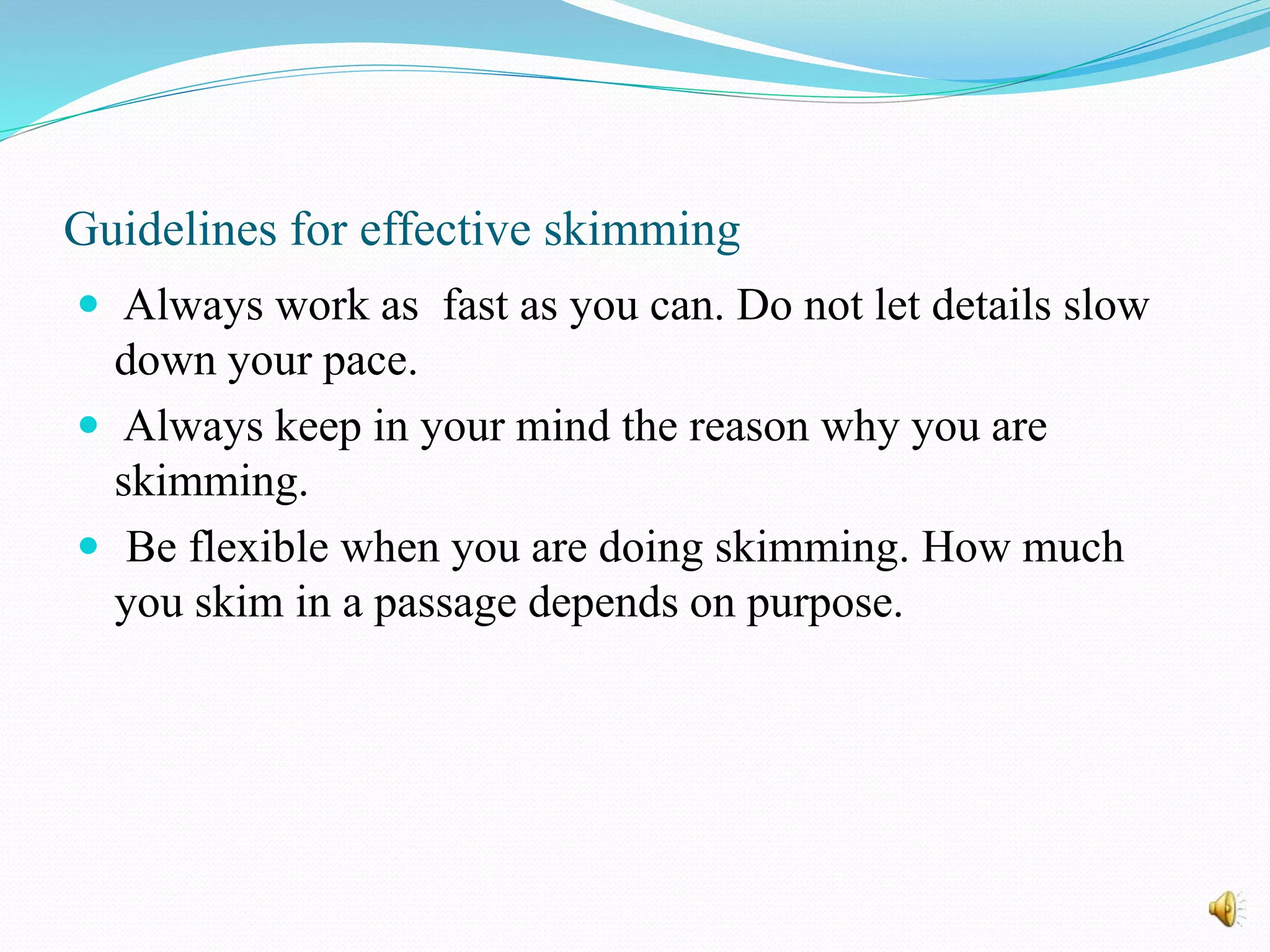 Guidelines for effective skimming

- Always work as  fast as you can. Do not let details slow down your pace.
- Always keep in your mind the reason why you are skimming.
- Be flexible when you are doing skimming. How much you skim in a passage depends on purpose.